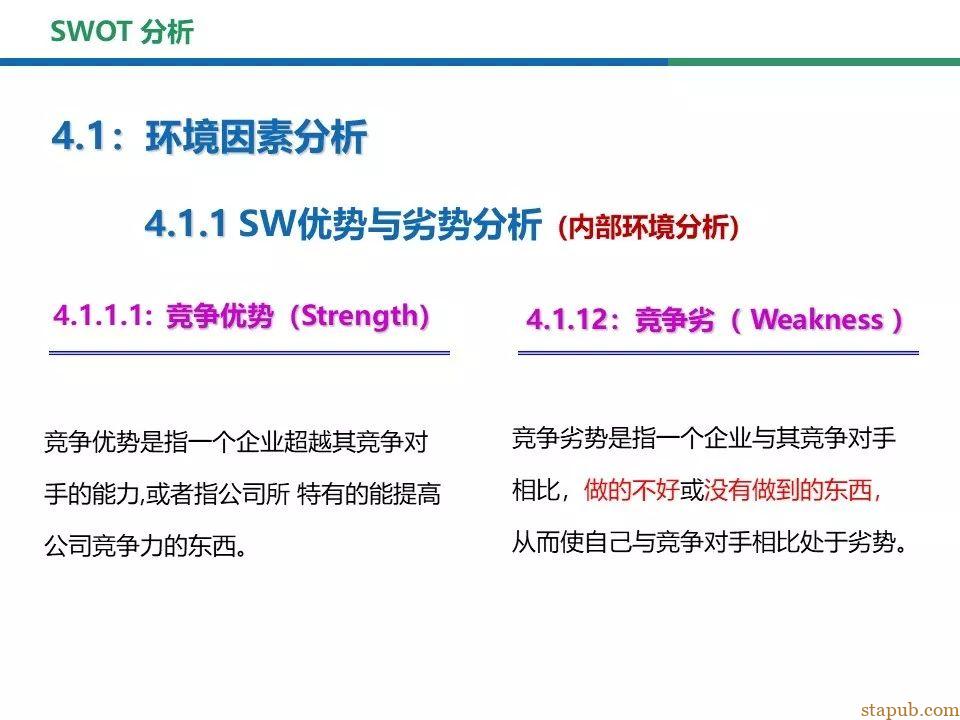 SWOT 分析

4.1：环境因素分析

4.1.1 SW优势与劣势分析（内部环境分析）

4.1.1.1：竞争优势（Strength）

竞争优势是指一个企业超越其竞争对手的能力,或者指公司所 特有的能提高公司竞争力的东西。

4.1.12：竞争劣（ Weakness ）

竞争劣势是指一个企业与其竞争对手相比，做的不好或没有做到的东西，从而使自己与竞争对手相比处于劣势。

stapub.com